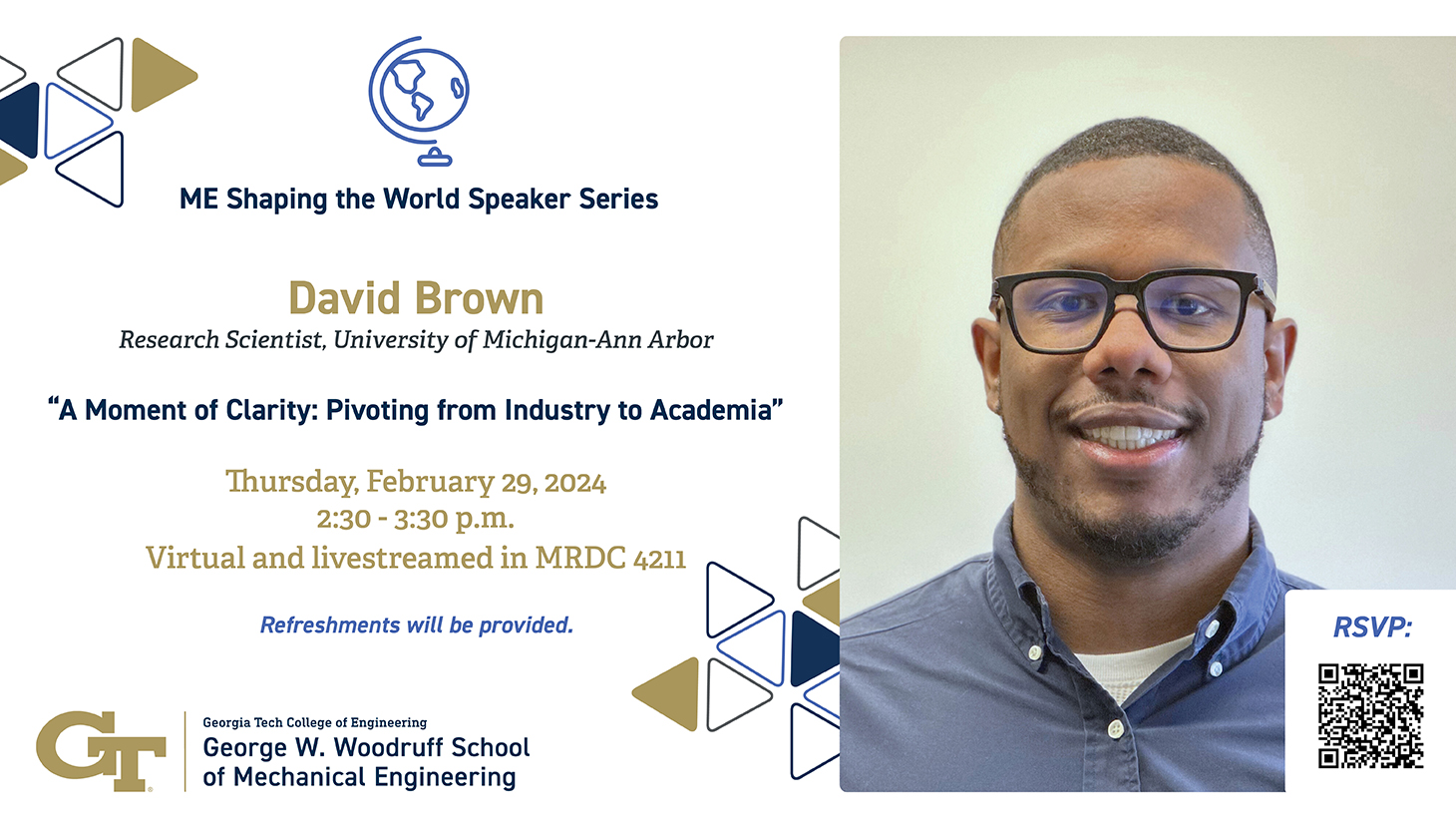 ME Shaping the World Speaker Series

David Brown
Research Scientist, University of Michigan-Ann Arbor

“A Moment of Clarity: Pivoting from Industry to Academia”

Thursday, February 29, 2024
2:30 - 3:30 p.m.
Virtual and livestreamed in MRDC 4211

Refreshments will be provided.

GT

Georgia Tech College of Engineering
George W. Woodruff School of Mechanical Engineering

RSVP: